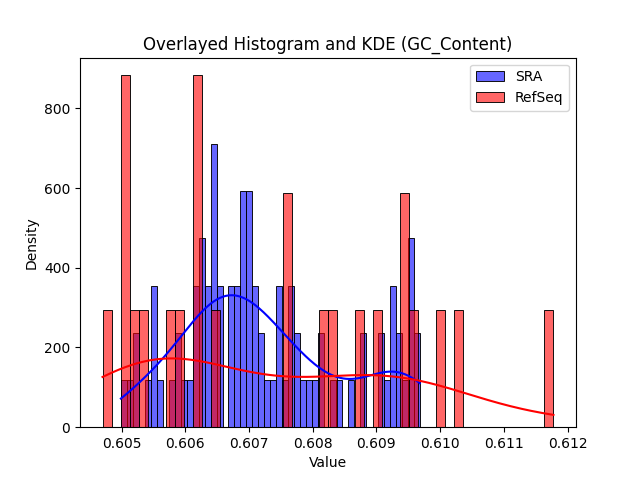 Overlayed Histogram and KDE (GC_Content)

SRA
RefSeq

Density

800
600
400
200
0

0.605
0.606
0.607
0.608
0.609
0.610
0.611
0.612

Value